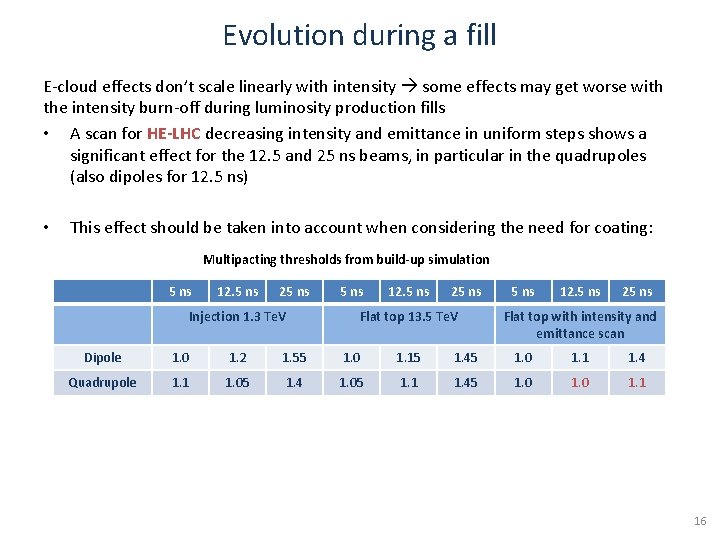 Evolution during a fill

E-cloud effects don't scale linearly with intensity → some effects may get worse with the intensity burn-off during luminosity production fills

• A scan for HE-LHC decreasing intensity and emittance in uniform steps shows a significant effect for the 12.5 and 25 ns beams, in particular in the quadrupoles (also dipoles for 12.5 ns)

• This effect should be taken into account when considering the need for coating:

Multipacting thresholds from build-up simulation

| | 5 ns | 12.5 ns | 25 ns | 5 ns | 12.5 ns | 25 ns | 5 ns | 12.5 ns | 25 ns |
|---|---|---|---|---|---|---|---|---|---|
| | Injection 1.3 TeV | | | Flat top 13.5 TeV | | | Flat top with intensity and emittance scan | | |
| Dipole | 1.0 | 1.2 | 1.55 | 1.0 | 1.15 | 1.45 | 1.0 | 1.1 | 1.4 |
| Quadrupole | 1.1 | 1.05 | 1.4 | 1.05 | 1.1 | 1.45 | 1.0 | 1.0 | 1.1 |

16